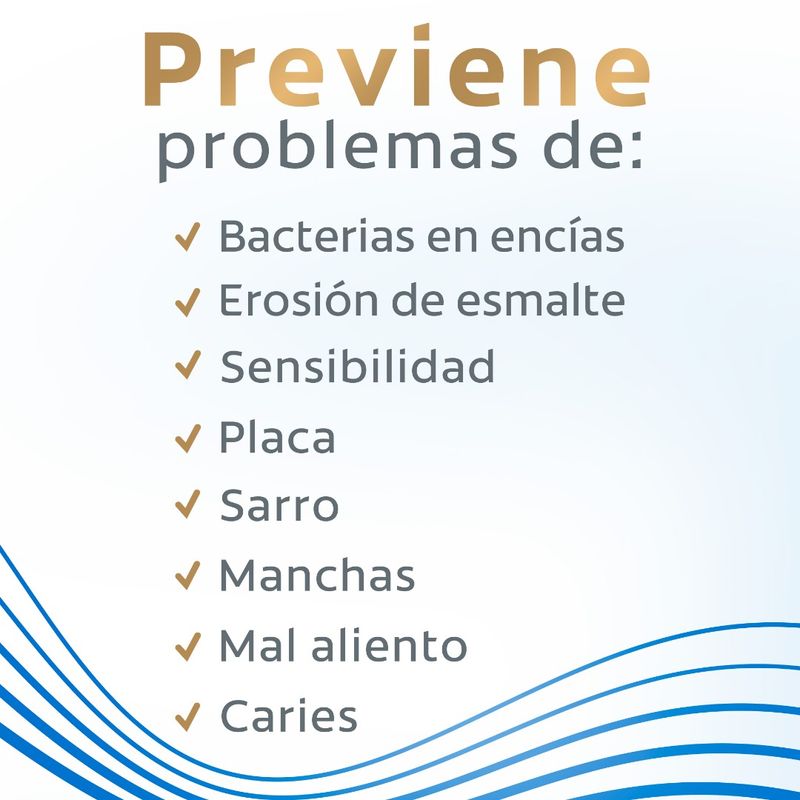 Previene
problemas de:

✓ Bacterias en encías
✓ Erosión de esmalte
✓ Sensibilidad
✓ Placa
✓ Sarro
✓ Manchas
✓ Mal aliento
✓ Caries